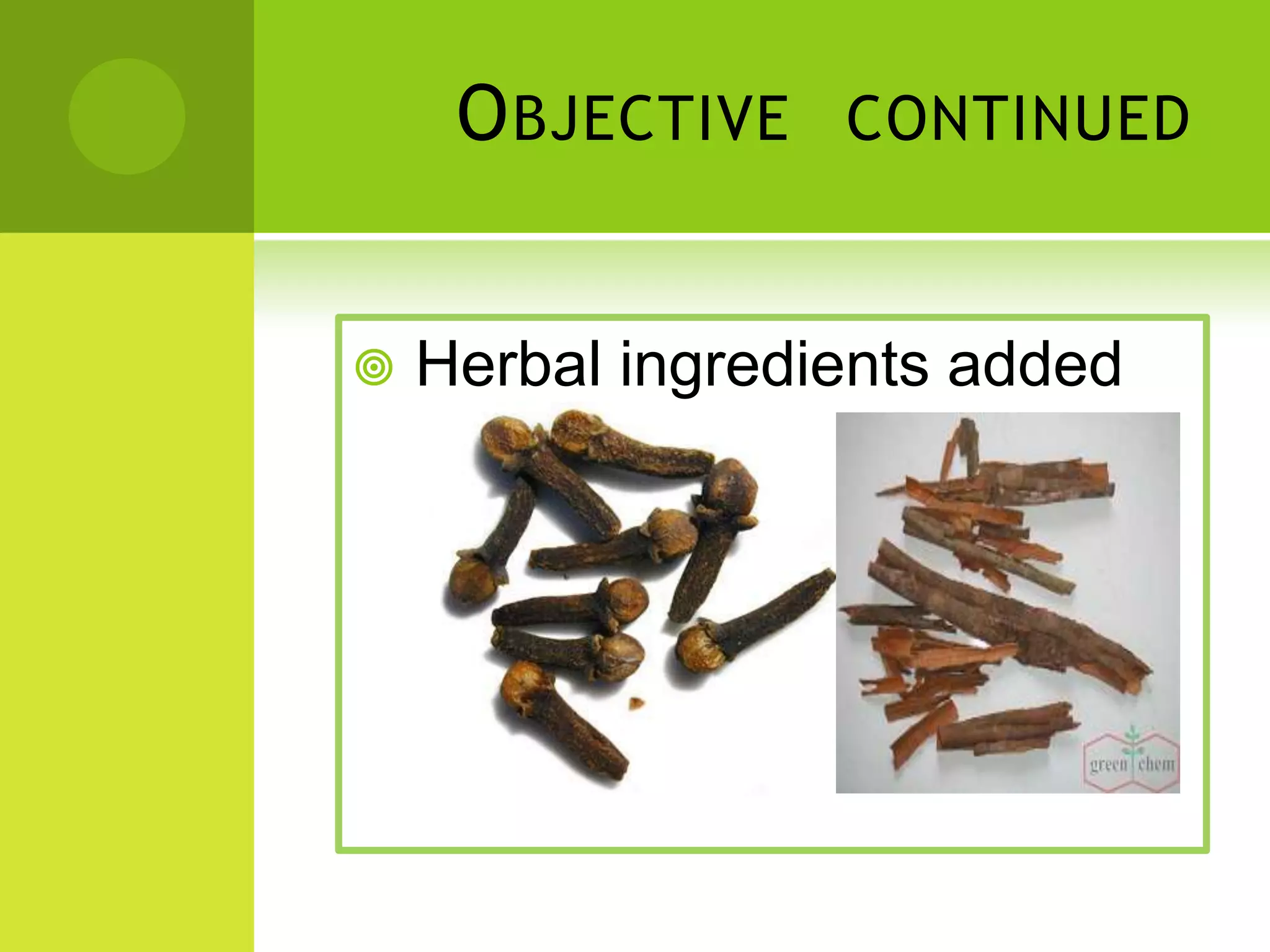 OBJECTIVE CONTINUED

Herbal ingredients added

green chem